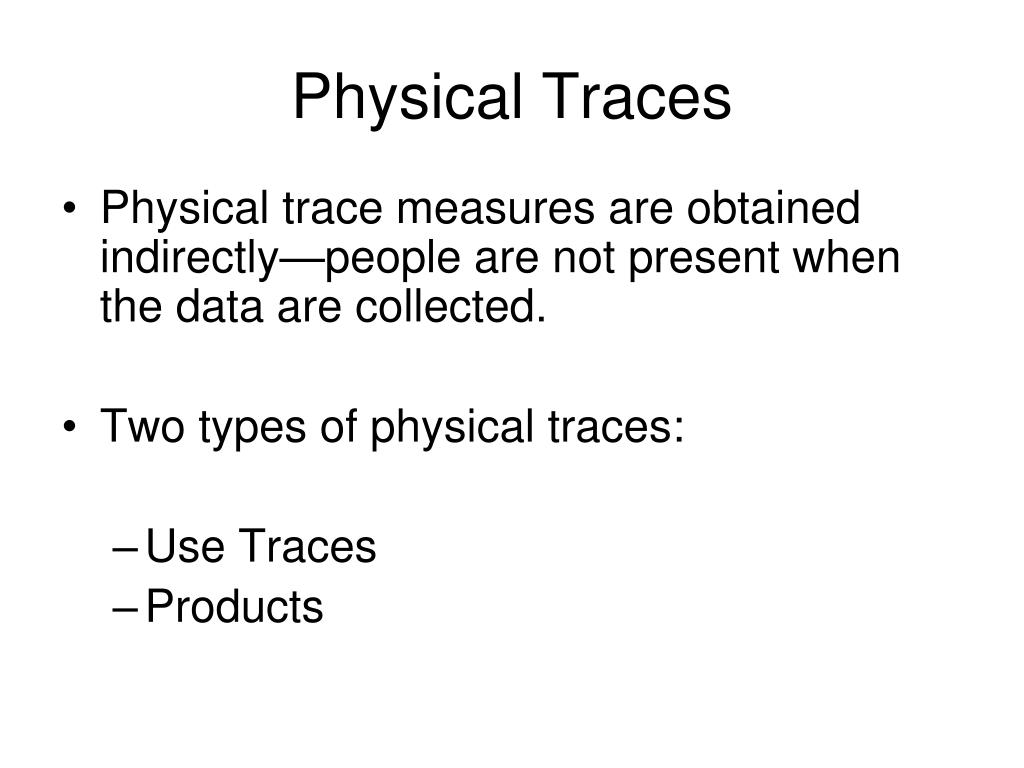 Physical Traces

• Physical trace measures are obtained indirectly—people are not present when the data are collected.

• Two types of physical traces:

– Use Traces
– Products